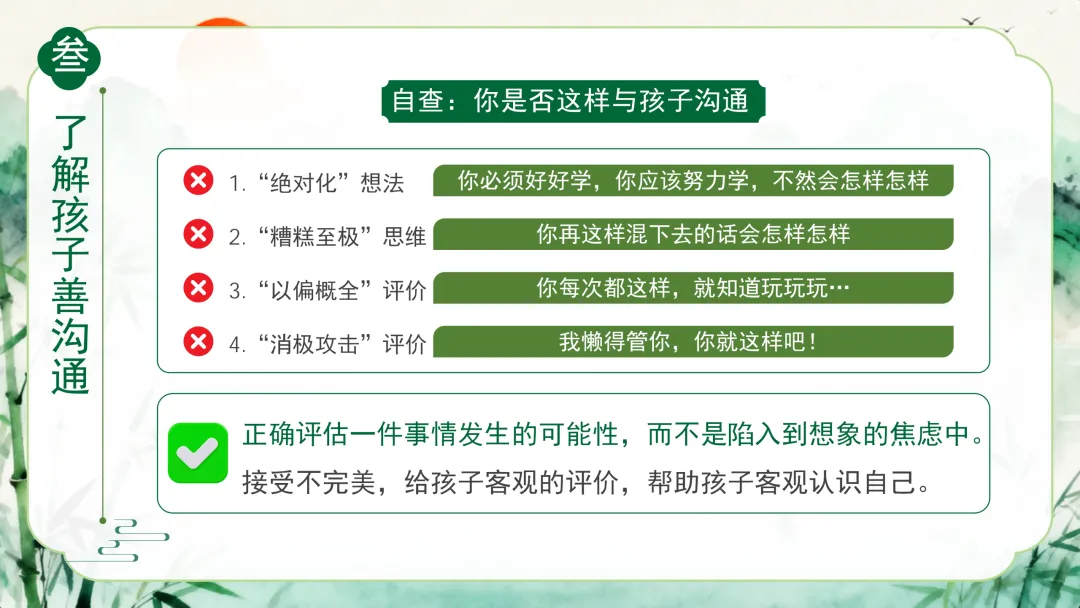 叁

了解孩子善沟通

自查：你是否这样与孩子沟通

1.“绝对化”想法 你必须好好学，你应该努力学，不然会怎样怎样

2.“糟糕至极”思维 你再这样混下去的话会怎样怎样

3.“以偏概全”评价 你每次都这样，就知道玩玩玩…

4.“消极攻击”评价 我懒得管你，你就这样吧！

正确评估一件事情发生的可能性，而不是陷入到想象的焦虑中。
接受不完美，给孩子客观的评价，帮助孩子客观认识自己。